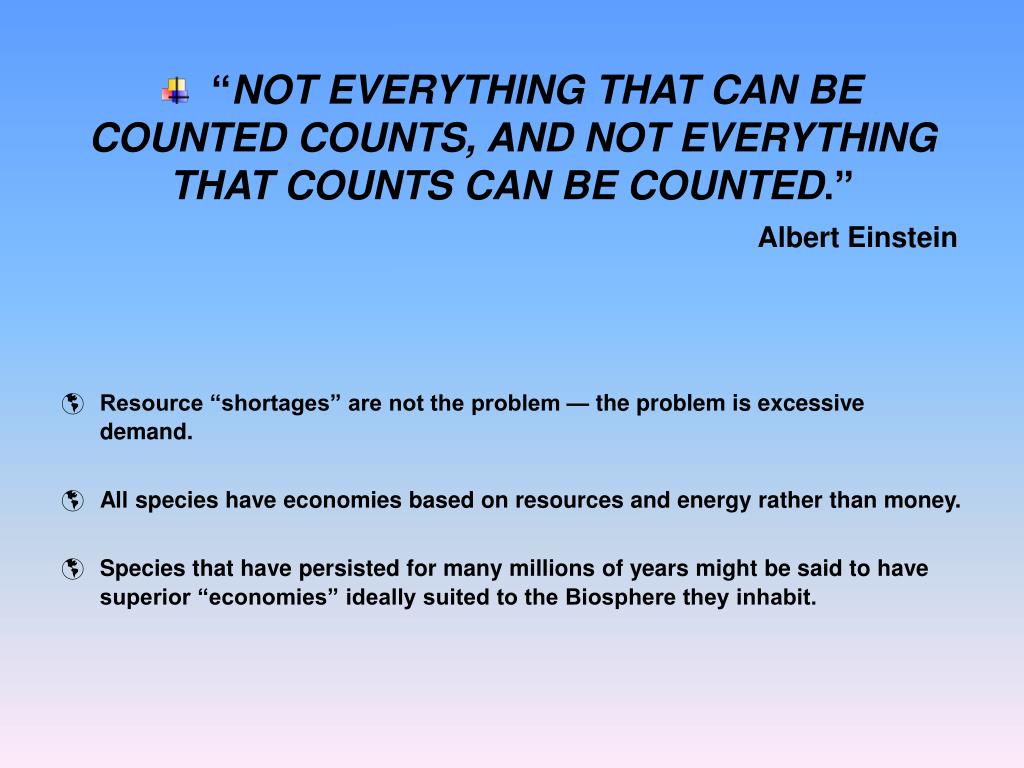 “NOT EVERYTHING THAT CAN BE COUNTED COUNTS, AND NOT EVERYTHING THAT COUNTS CAN BE COUNTED.”

Albert Einstein

Resource “shortages” are not the problem — the problem is excessive demand.

All species have economies based on resources and energy rather than money.

Species that have persisted for many millions of years might be said to have superior “economies” ideally suited to the Biosphere they inhabit.